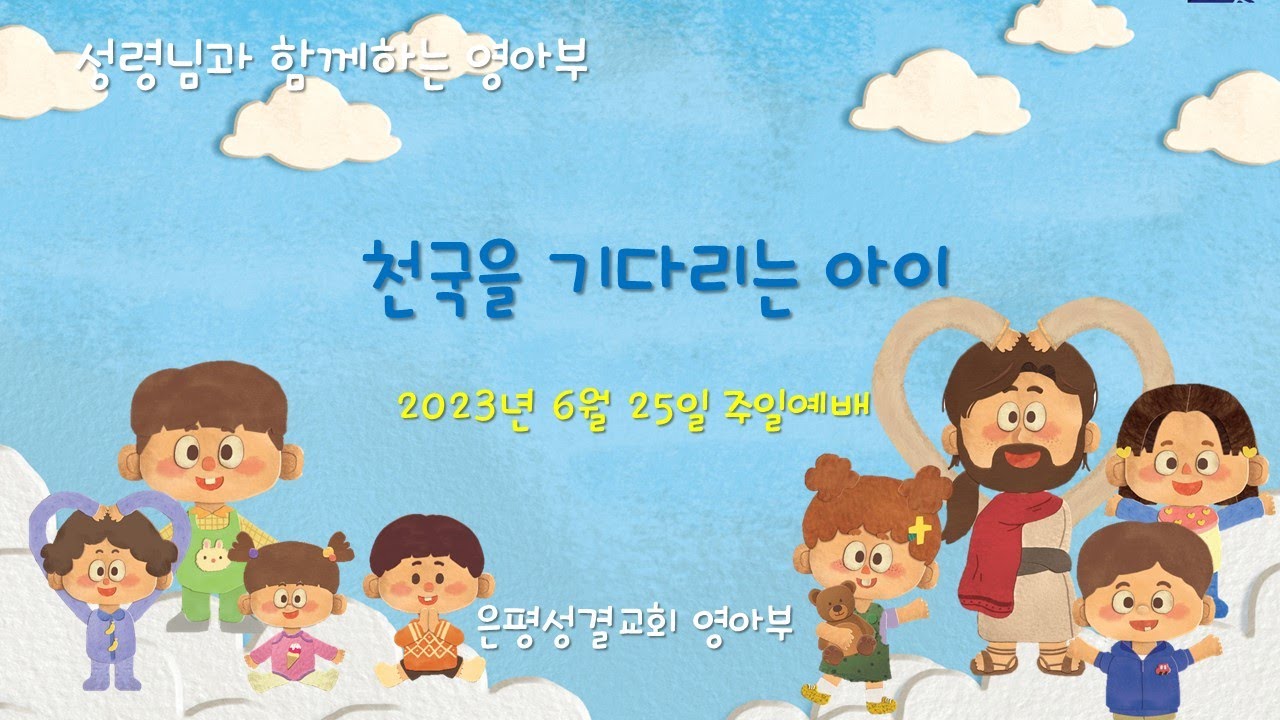 성령님과 함께하는 영아부

천국을 기다리는 아이

2023년 6월 25일 주일예배

은평성결교회 영아부